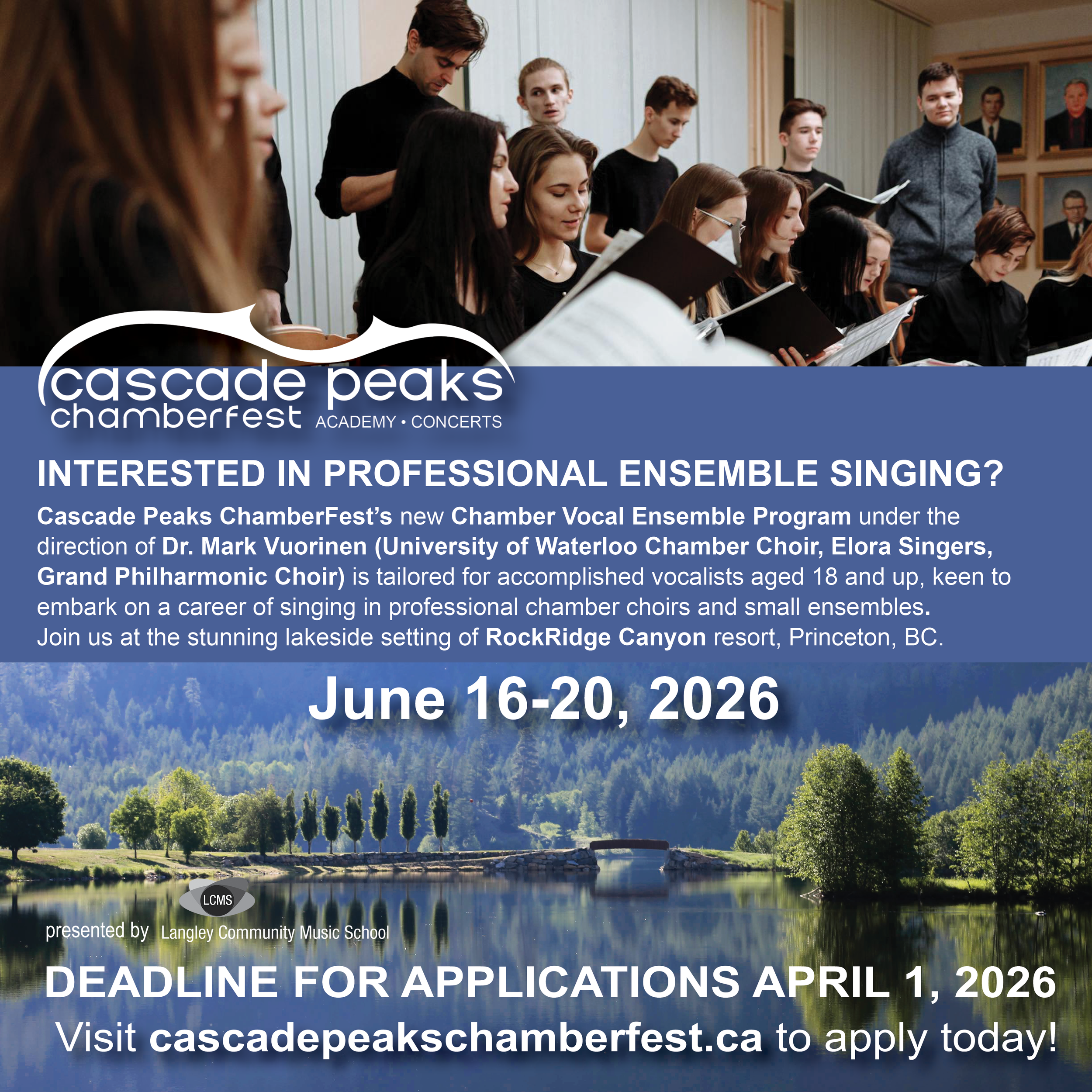 cascade peaks
chamberfest ACADEMY • CONCERTS

INTERESTED IN PROFESSIONAL ENSEMBLE SINGING?

Cascade Peaks ChamberFest's new Chamber Vocal Ensemble Program under the direction of Dr. Mark Vuorinen (University of Waterloo Chamber Choir, Elora Singers, Grand Philharmonic Choir) is tailored for accomplished vocalists aged 18 and up, keen to embark on a career of singing in professional chamber choirs and small ensembles. Join us at the stunning lakeside setting of RockRidge Canyon resort, Princeton, BC.

June 16-20, 2026

LCMS
presented by Langley Community Music School

DEADLINE FOR APPLICATIONS APRIL 1, 2026

Visit cascadepeakschamberfest.ca to apply today!